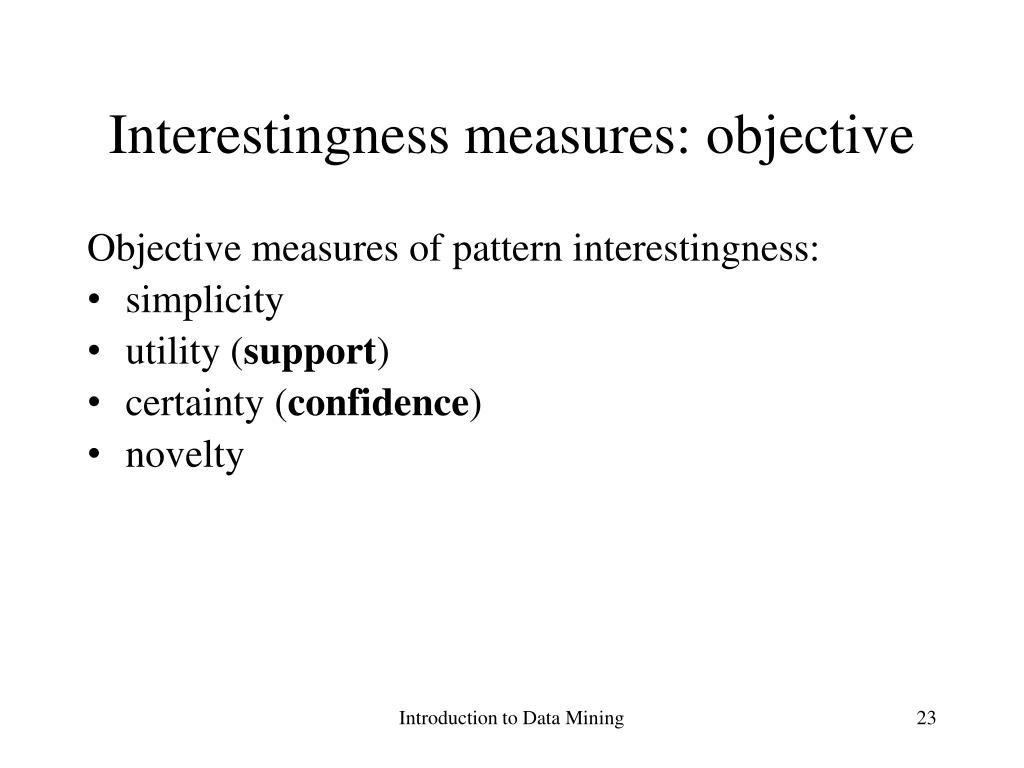 Interestingness measures: objective

Objective measures of pattern interestingness:
• simplicity
• utility (support)
• certainty (confidence)
• novelty

Introduction to Data Mining

23